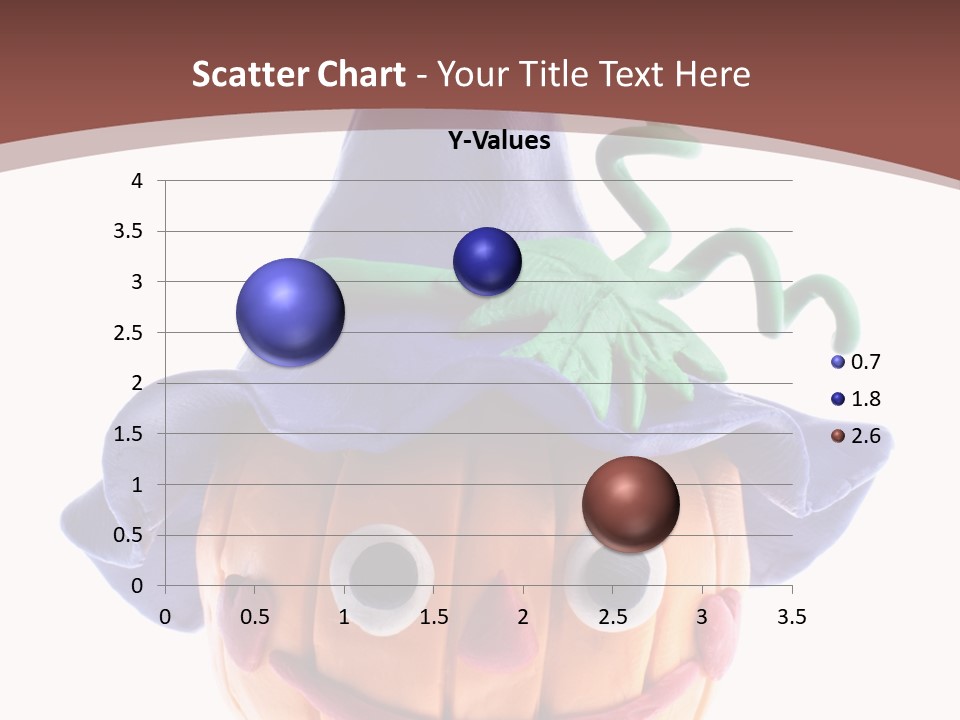 Scatter Chart - Your Title Text Here

Y-Values

4
3.5
3
2.5
2
1.5
1
0.5
0

0 0.5 1 1.5 2 2.5 3 3.5

0.7
1.8
2.6